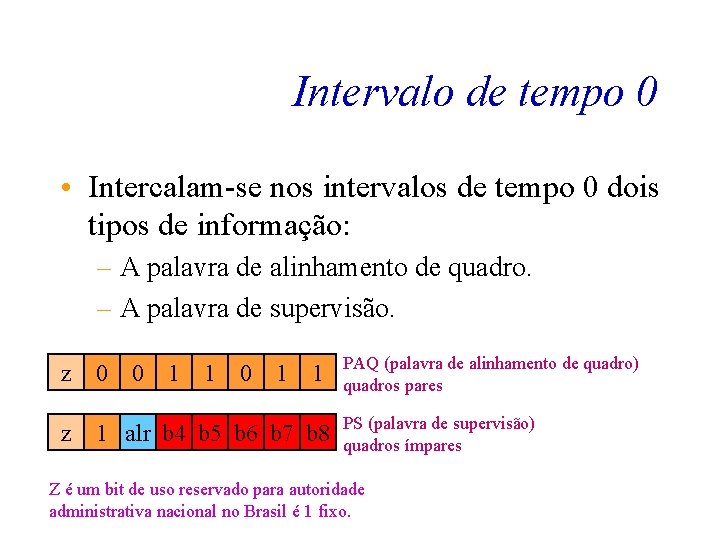 Intervalo de tempo 0

• Intercalam-se nos intervalos de tempo 0 dois tipos de informação:
– A palavra de alinhamento de quadro.
– A palavra de supervisão.

| z | 0 | 0 | 1 | 1 | 0 | 1 | 1 |
|---|---|---|---|---|---|---|---|

PAQ (palavra de alinhamento de quadro) quadros pares

| z | 1 | alr | b4 | b5 | b6 | b7 | b8 |
|---|---|---|---|---|---|---|---|

PS (palavra de supervisão) quadros ímpares

Z é um bit de uso reservado para autoridade administrativa nacional no Brasil é 1 fixo.